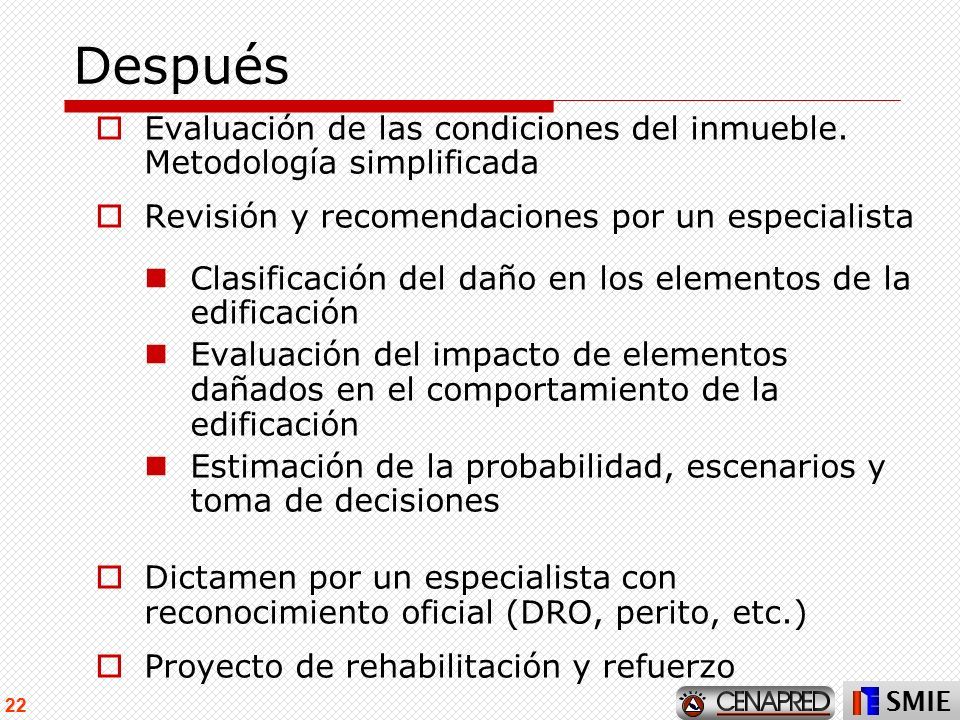 Después

Evaluación de las condiciones del inmueble. Metodología simplificada

Revisión y recomendaciones por un especialista

Clasificación del daño en los elementos de la edificación

Evaluación del impacto de elementos dañados en el comportamiento de la edificación

Estimación de la probabilidad, escenarios y toma de decisiones

Dictamen por un especialista con reconocimiento oficial (DRO, perito, etc.)

Proyecto de rehabilitación y refuerzo

22

CENAPRED

SMIE